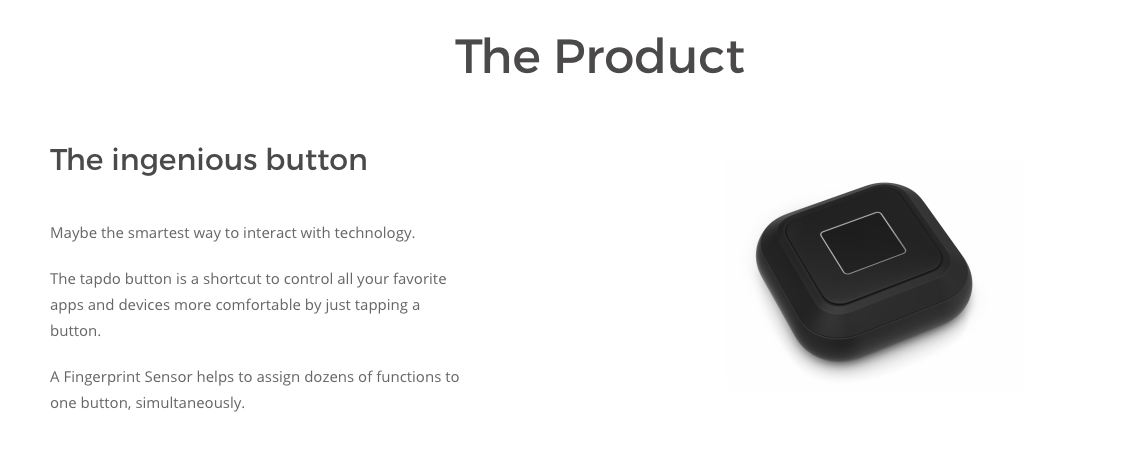 The Product

The ingenious button

Maybe the smartest way to interact with technology.

The tapdo button is a shortcut to control all your favorite apps and devices more comfortable by just tapping a button.

A Fingerprint Sensor helps to assign dozens of functions to one button, simultaneously.